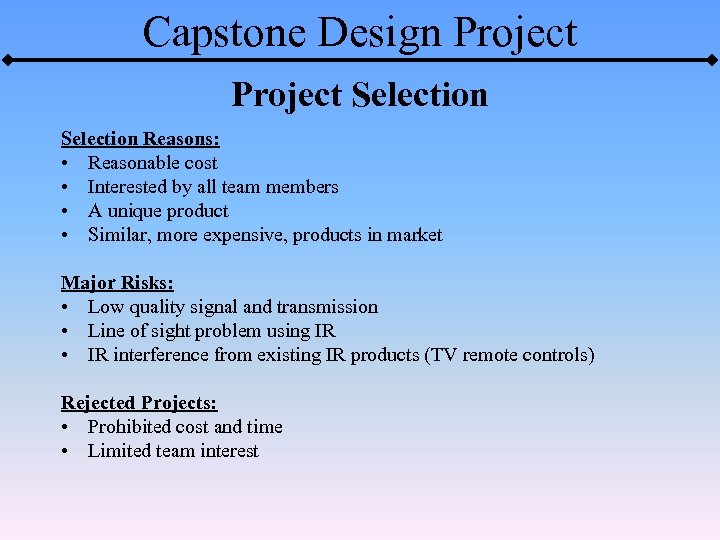 Capstone Design Project

Project Selection

Selection Reasons:
• Reasonable cost
• Interested by all team members
• A unique product
• Similar, more expensive, products in market

Major Risks:
• Low quality signal and transmission
• Line of sight problem using IR
• IR interference from existing IR products (TV remote controls)

Rejected Projects:
• Prohibited cost and time
• Limited team interest